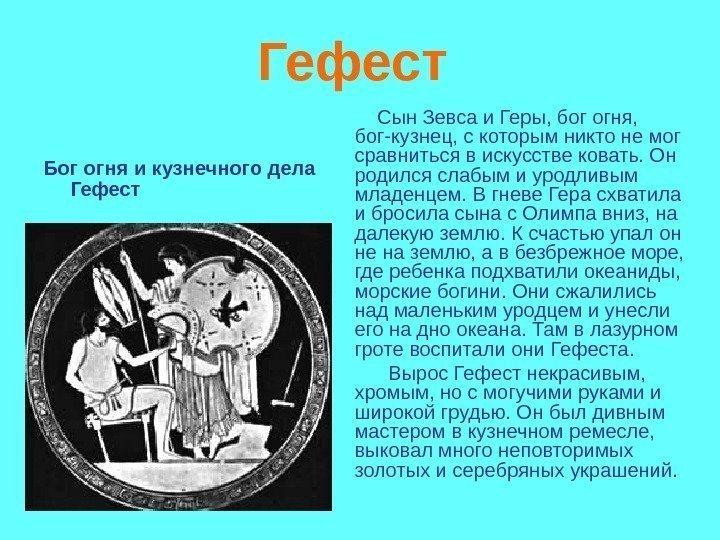 Гефест

Бог огня и кузнечного дела Гефест

Сын Зевса и Геры, бог огня, бог-кузнец, с которым никто не мог сравниться в искусстве ковать. Он родился слабым и уродливым младенцем. В гневе Гера схватила и бросила сына с Олимпа вниз, на далекую землю. К счастью упал он не на землю, а в безбрежное море, где ребенка подхватили океаниды, морские богини. Они сжалились над маленьким уродцем и унесли его на дно океана. Там в лазурном гроте воспитали они Гефеста.

Вырос Гефест некрасивым, хромым, но с могучими руками и широкой грудью. Он был дивным мастером в кузнечном ремесле, выковал много неповторимых золотых и серебряных украшений.